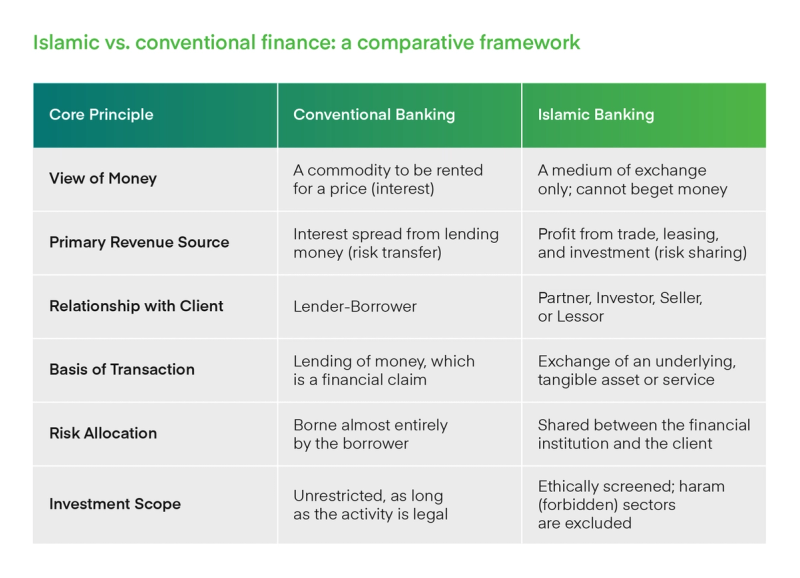 Islamic vs. conventional finance: a comparative framework

| Core Principle | Conventional Banking | Islamic Banking |
|---|---|---|
| View of Money | A commodity to be rented for a price (interest) | A medium of exchange only; cannot beget money |
| Primary Revenue Source | Interest spread from lending money (risk transfer) | Profit from trade, leasing, and investment (risk sharing) |
| Relationship with Client | Lender-Borrower | Partner, Investor, Seller, or Lessor |
| Basis of Transaction | Lending of money, which is a financial claim | Exchange of an underlying, tangible asset or service |
| Risk Allocation | Borne almost entirely by the borrower | Shared between the financial institution and the client |
| Investment Scope | Unrestricted, as long as the activity is legal | Ethically screened; haram (forbidden) sectors are excluded |